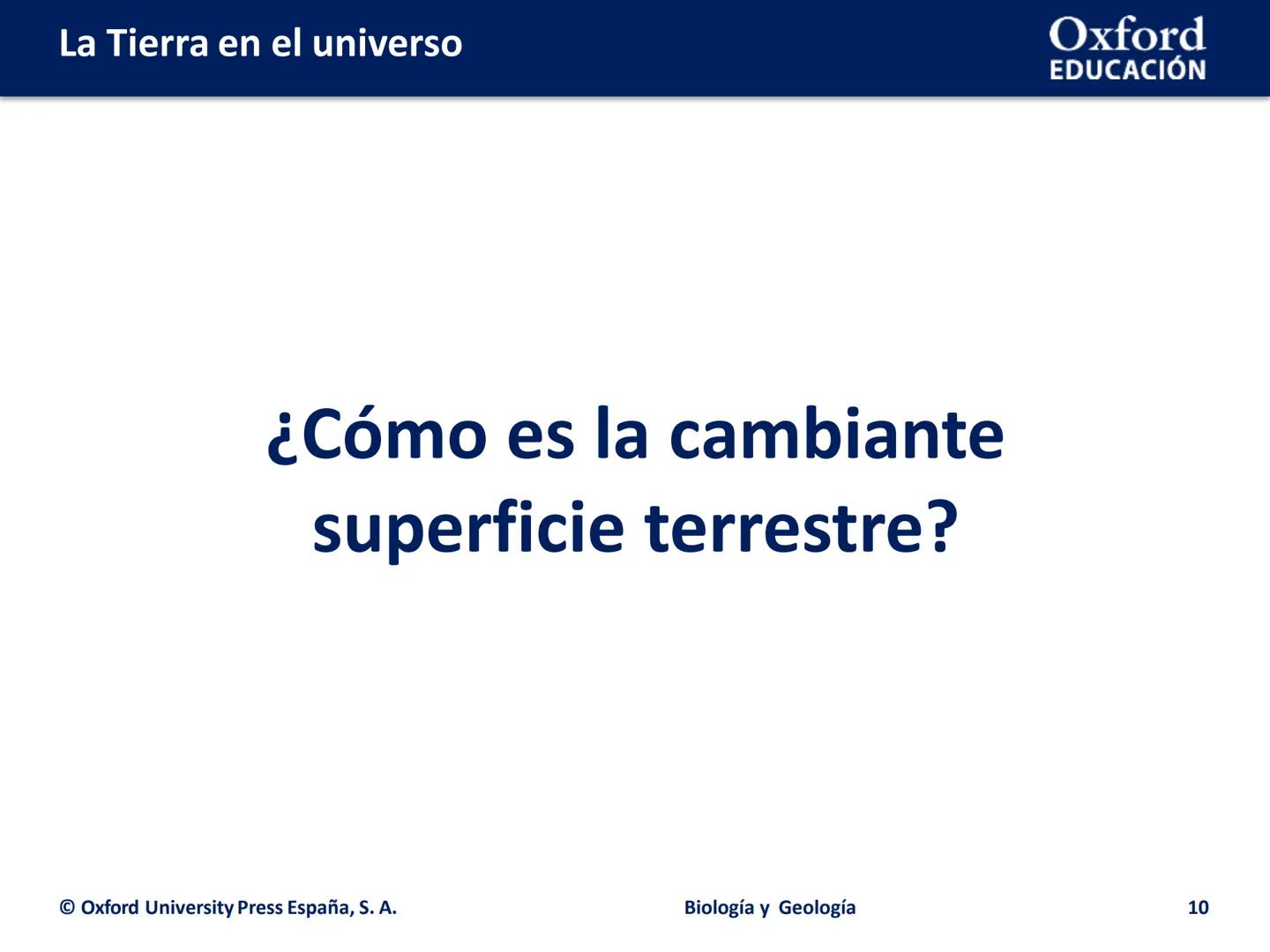 La Tierra en el universo

Oxford
EDUCACIÓN

¿Cómo es la cambiante superficie terrestre?

© Oxford University Press España, S. A.

Biología y Geología

10